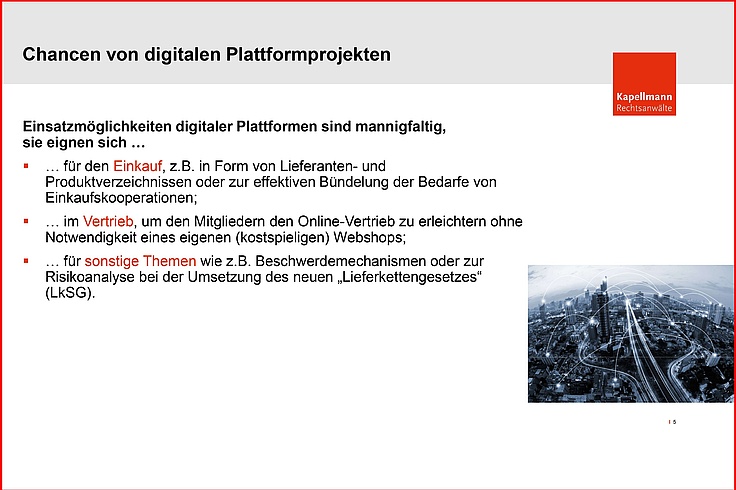 Chancen von digitalen Plattformprojekten

Kapellmann
Rechtsanwälte

Einsatzmöglichkeiten digitaler Plattformen sind mannigfaltig, sie eignen sich …

▪ … für den Einkauf, z.B. in Form von Lieferanten- und Produktverzeichnissen oder zur effektiven Bündelung der Bedarfe von Einkaufskooperationen;

▪ … im Vertrieb, um den Mitgliedern den Online-Vertrieb zu erleichtern ohne Notwendigkeit eines eigenen (kostspieligen) Webshops;

▪ … für sonstige Themen wie z.B. Beschwerdemechanismen oder zur Risikoanalyse bei der Umsetzung des neuen „Lieferkettengesetzes“ (LkSG).

5